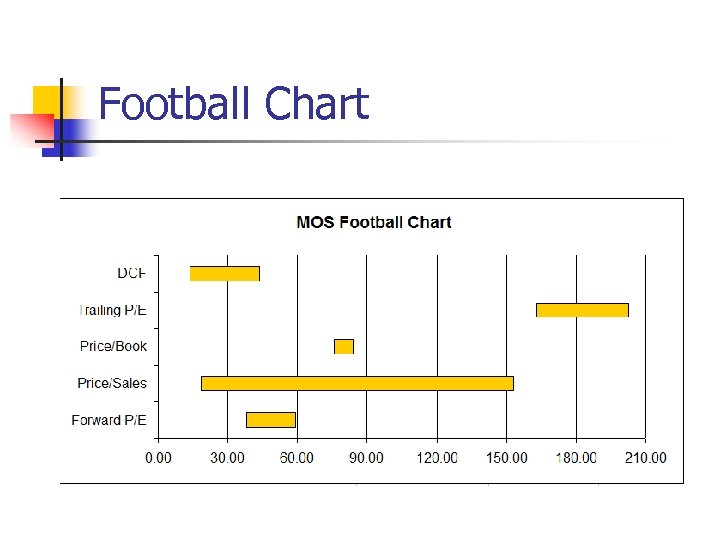 Football Chart

MOS Football Chart

DCF

Trailing P/E

Price/Book

Price/Sales

Forward P/E

0.00 30.00 60.00 90.00 120.00 150.00 180.00 210.00